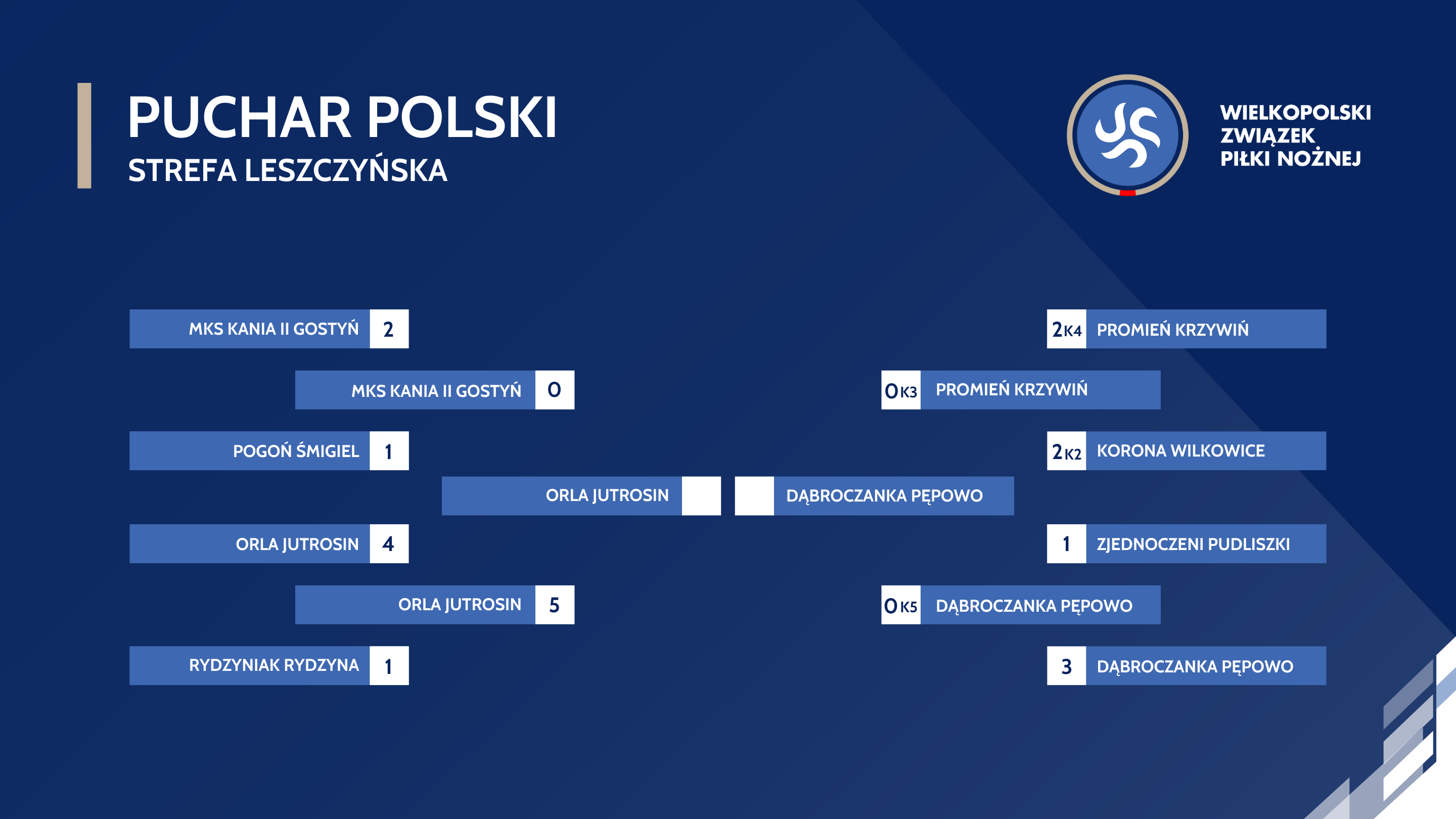 PUCHAR POLSKI
STREFA LESZCZYŃSKA

WIELKOPOLSKI ZWIĄZEK PIŁKI NOŻNEJ

MKS KANIA II GOSTYŃ 2

MKS KANIA II GOSTYŃ 0

POGOŃ ŚMIGIEL 1

ORLA JUTROSIN

ORLA JUTROSIN 4

ORLA JUTROSIN 5

RYDZYNIAK RYDZYNA 1

2 K4 PROMIEŃ KRZYWIŃ

0 K3 PROMIEŃ KRZYWIŃ

2 K2 KORONA WILKOWICE

DĄBROCZANKA PĘPOWO

1 ZJEDNOCZENI PUDLISZKI

0 K5 DĄBROCZANKA PĘPOWO

3 DĄBROCZANKA PĘPOWO